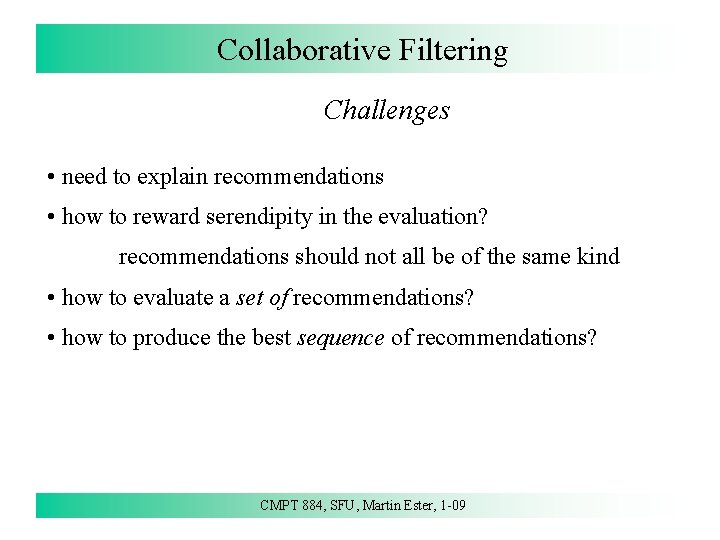 Collaborative Filtering

Challenges

• need to explain recommendations

• how to reward serendipity in the evaluation?

recommendations should not all be of the same kind

• how to evaluate a set of recommendations?

• how to produce the best sequence of recommendations?

CMPT 884, SFU, Martin Ester, 1-09